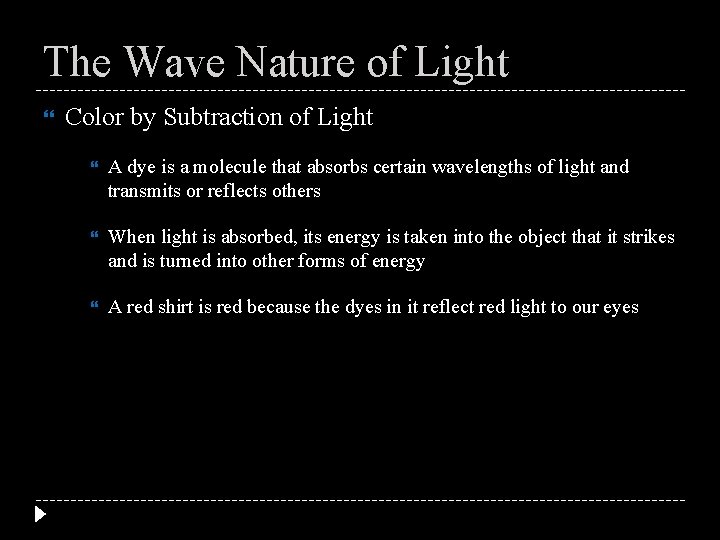 The Wave Nature of Light

Color by Subtraction of Light

A dye is a molecule that absorbs certain wavelengths of light and transmits or reflects others

When light is absorbed, its energy is taken into the object that it strikes and is turned into other forms of energy

A red shirt is red because the dyes in it reflect red light to our eyes